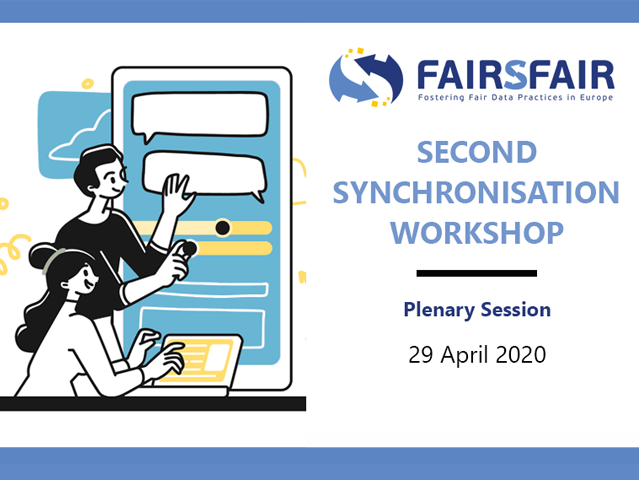 FAIRSFAIR
Fostering Fair Data Practices in Europe

SECOND SYNCHRONISATION WORKSHOP

Plenary Session

29 April 2020